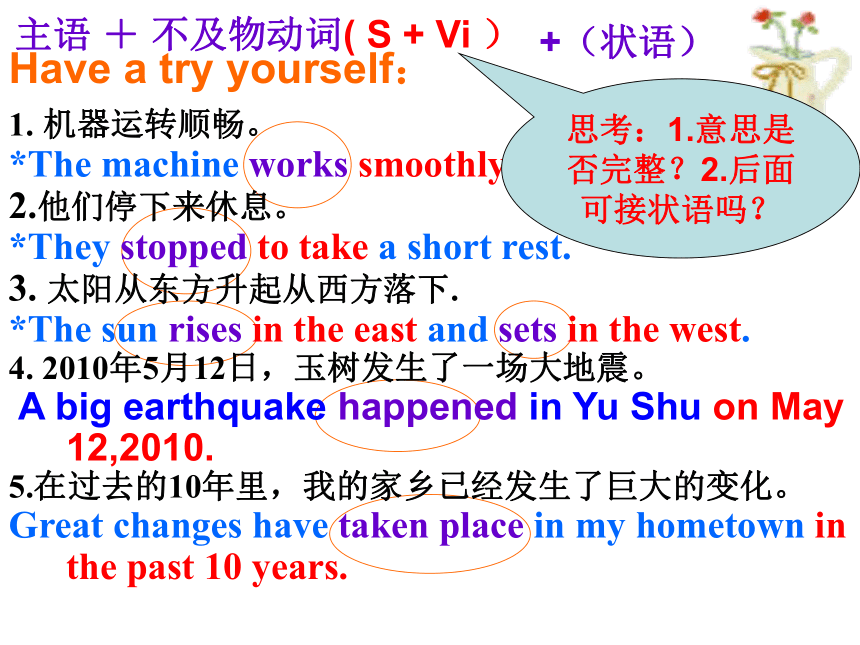 主语 ＋ 不及物动词( S + Vi ） +（状语）

Have a try yourself：

思考：1.意思是否完整？2.后面可接状语吗？

1. 机器运转顺畅。
*The machine works smoothly
2.他们停下来休息。
*They stopped to take a short rest.
3. 太阳从东方升起从西方落下.
*The sun rises in the east and sets in the west.
4. 2010年5月12日，玉树发生了一场大地震。
A big earthquake happened in Yu Shu on May 12,2010.
5.在过去的10年里，我的家乡已经发生了巨大的变化。
Great changes have taken place in my hometown in the past 10 years.